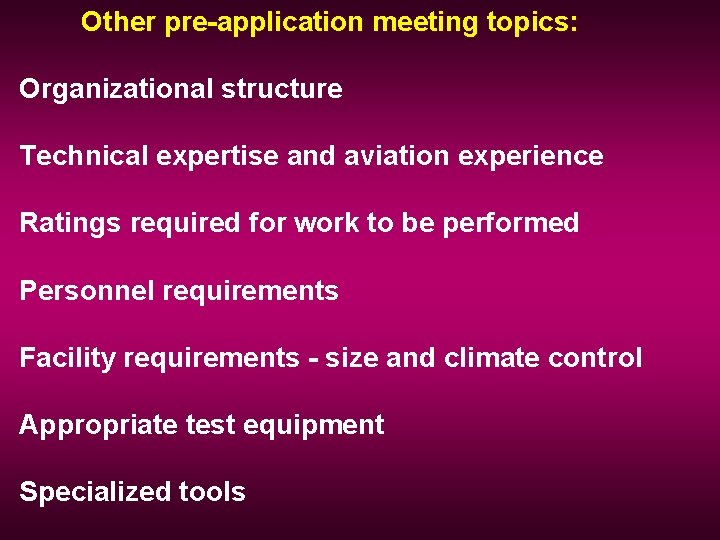 Other pre-application meeting topics:

Organizational structure

Technical expertise and aviation experience

Ratings required for work to be performed

Personnel requirements

Facility requirements - size and climate control

Appropriate test equipment

Specialized tools